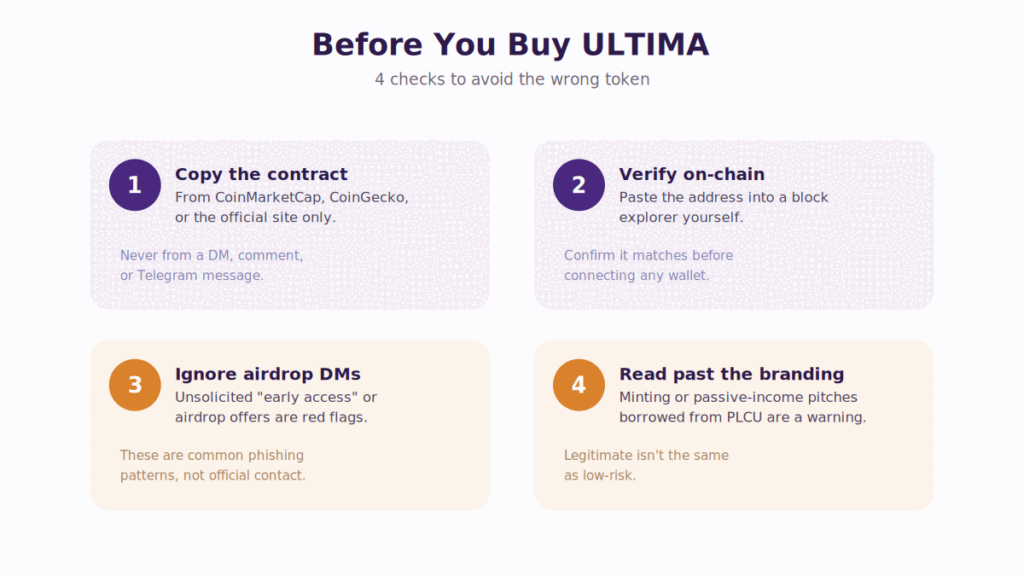 Before You Buy ULTIMA

4 checks to avoid the wrong token

1

Copy the contract

From CoinMarketCap, CoinGecko, or the official site only.

Never from a DM, comment, or Telegram message.

2

Verify on-chain

Paste the address into a block explorer yourself.

Confirm it matches before connecting any wallet.

3

Ignore airdrop DMs

Unsolicited "early access" or airdrop offers are red flags.

These are common phishing patterns, not official contact.

4

Read past the branding

Minting or passive-income pitches borrowed from PLCU are a warning.

Legitimate isn't the same as low-risk.